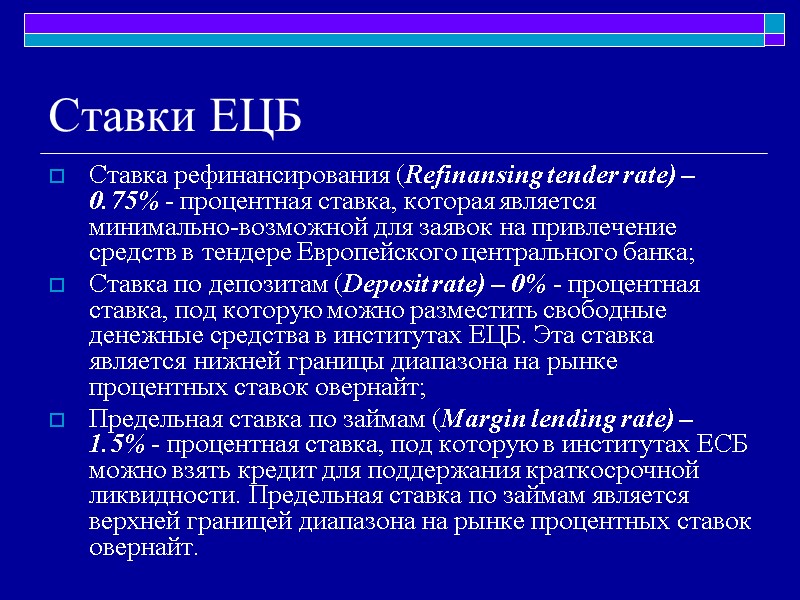 Ставки ЕЦБ

Ставка рефинансирования (Refinansing tender rate) – 0.75% - процентная ставка, которая является минимально-возможной для заявок на привлечение средств в тендере Европейского центрального банка;

Ставка по депозитам (Deposit rate) – 0% - процентная ставка, под которую можно разместить свободные денежные средства в институтах ЕЦБ. Эта ставка является нижней границы диапазона на рынке процентных ставок овернайт;

Предельная ставка по займам (Margin lending rate) – 1.5% - процентная ставка, под которую в институтах ЕСБ можно взять кредит для поддержания краткосрочной ликвидности. Предельная ставка по займам является верхней границей диапазона на рынке процентных ставок овернайт.